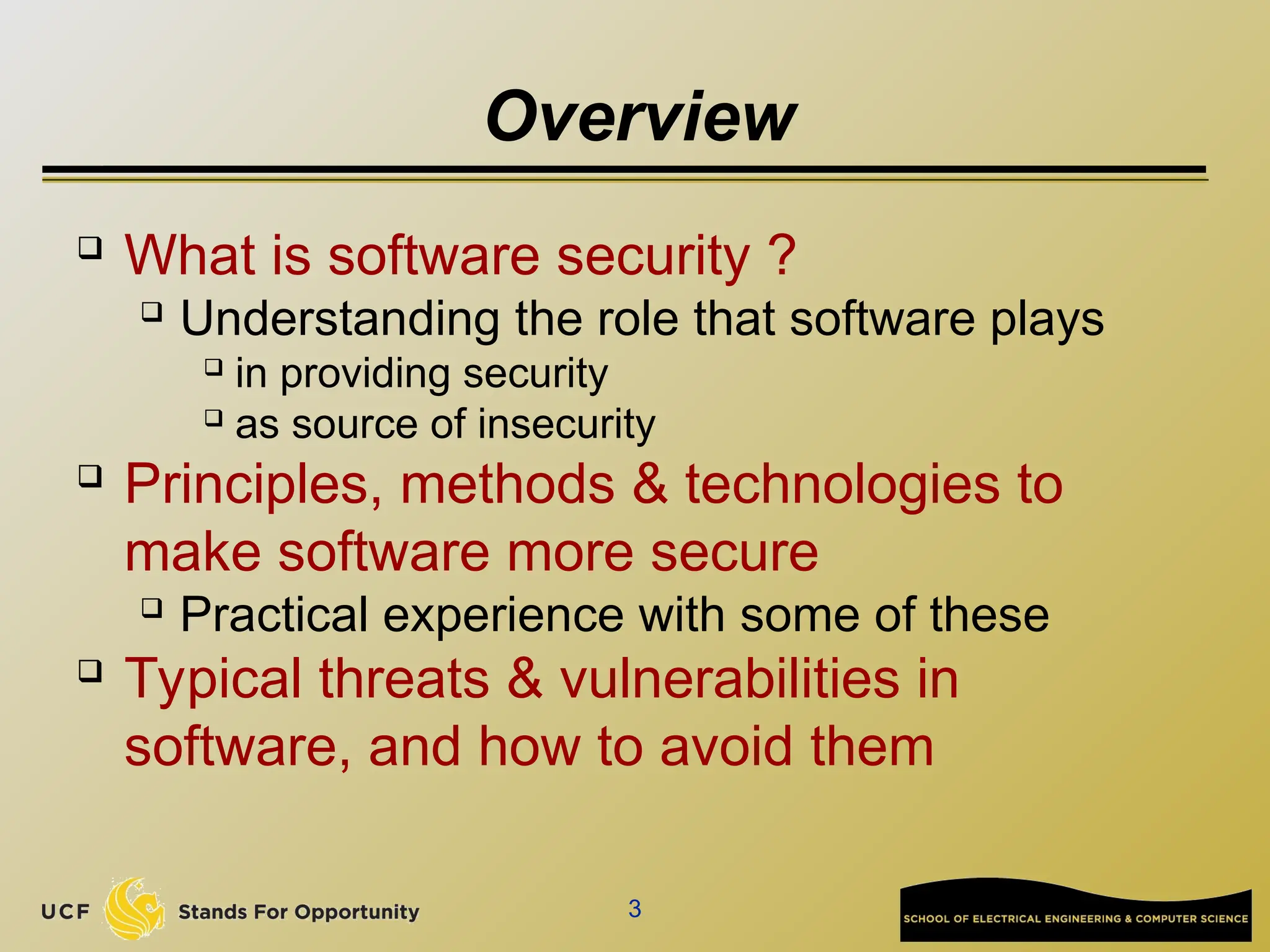 Overview

❑ What is software security ?
❑ Understanding the role that software plays
❑ in providing security
❑ as source of insecurity
❑ Principles, methods & technologies to make software more secure
❑ Practical experience with some of these
❑ Typical threats & vulnerabilities in software, and how to avoid them

UCF Stands For Opportunity

3

SCHOOL OF ELECTRICAL ENGINEERING & COMPUTER SCIENCE